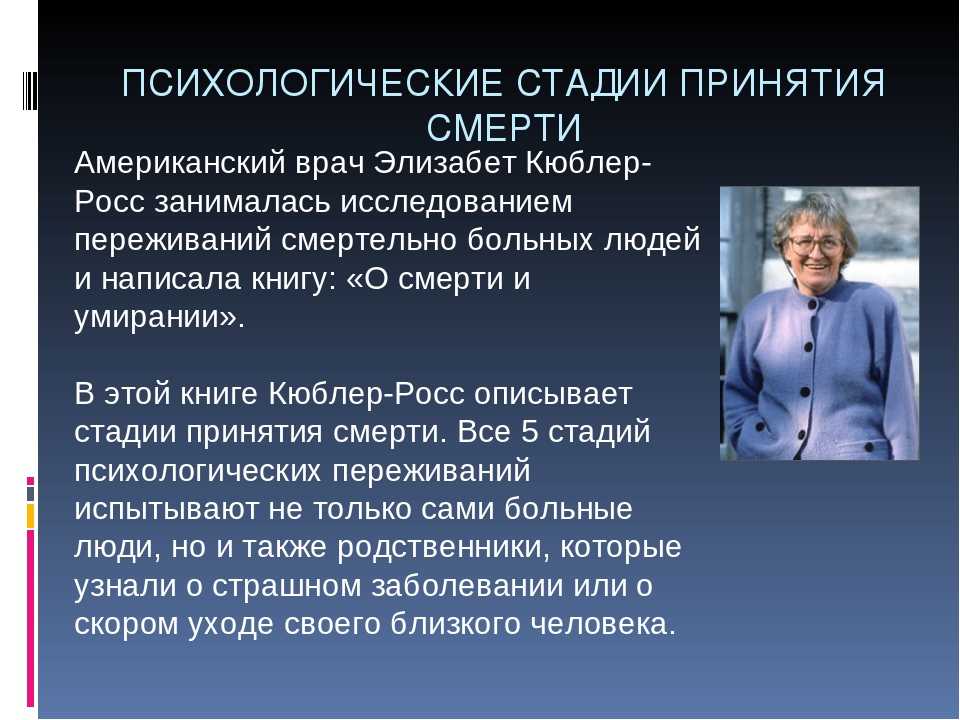 ПСИХОЛОГИЧЕСКИЕ СТАДИИ ПРИНЯТИЯ СМЕРТИ

Американский врач Элизабет Кюблер-Росс занималась исследованием переживаний смертельно больных людей и написала книгу: «О смерти и умирании».

В этой книге Кюблер-Росс описывает стадии принятия смерти. Все 5 стадий психологических переживаний испытывают не только сами больные люди, но и также родственники, которые узнали о страшном заболевании или о скором уходе своего близкого человека.